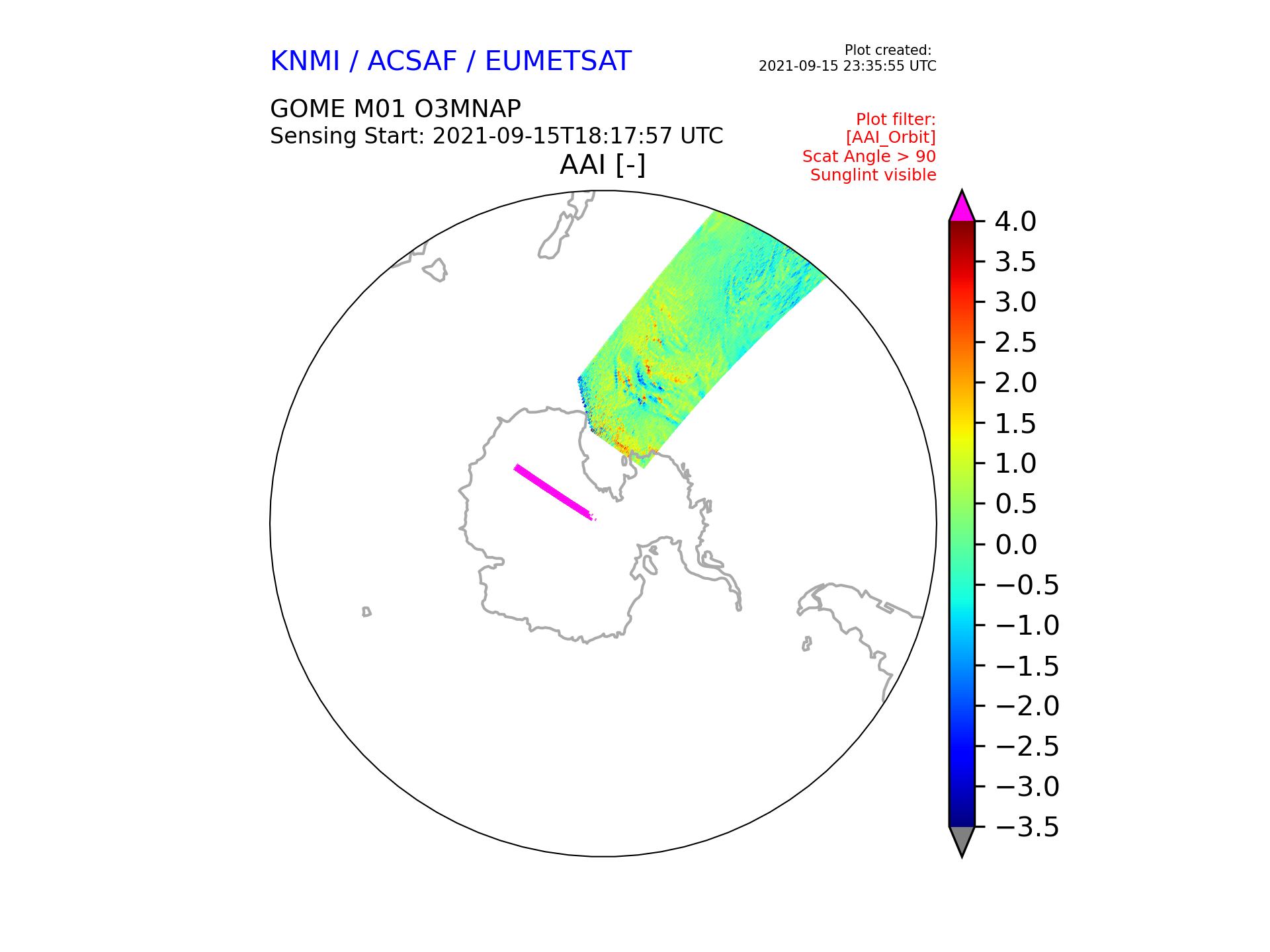 KNMI / ACSAF / EUMETSAT

Plot created:
2021-09-15 23:35:55 UTC

GOME M01 O3MNAP
Sensing Start: 2021-09-15T18:17:57 UTC

Plot filter:
[AAI_Orbit]
Scat Angle > 90
Sunglint visible

AAI [-]

4.0
3.5
3.0
2.5
2.0
1.5
1.0
0.5
0.0
−0.5
−1.0
−1.5
−2.0
−2.5
−3.0
−3.5